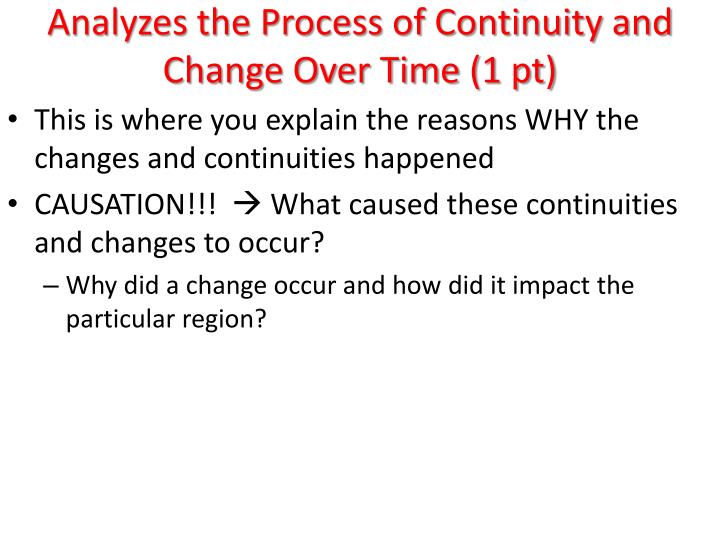 Analyzes the Process of Continuity and Change Over Time (1 pt)

• This is where you explain the reasons WHY the changes and continuities happened

• CAUSATION!!! → What caused these continuities and changes to occur?

– Why did a change occur and how did it impact the particular region?